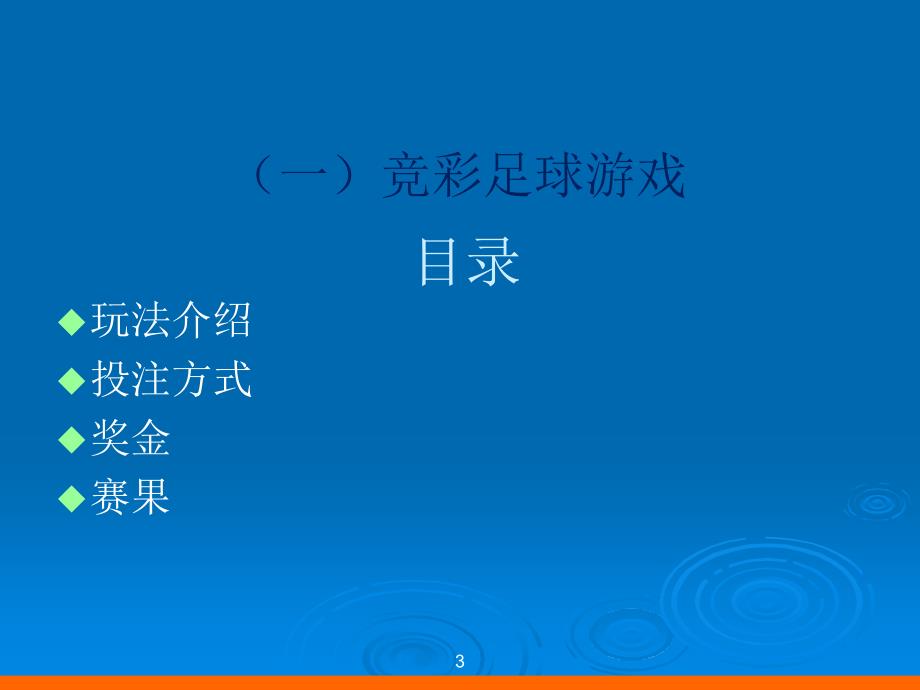 （一）竞彩足球游戏

目录

◆玩法介绍
◆投注方式
◆奖金
◆赛果

3